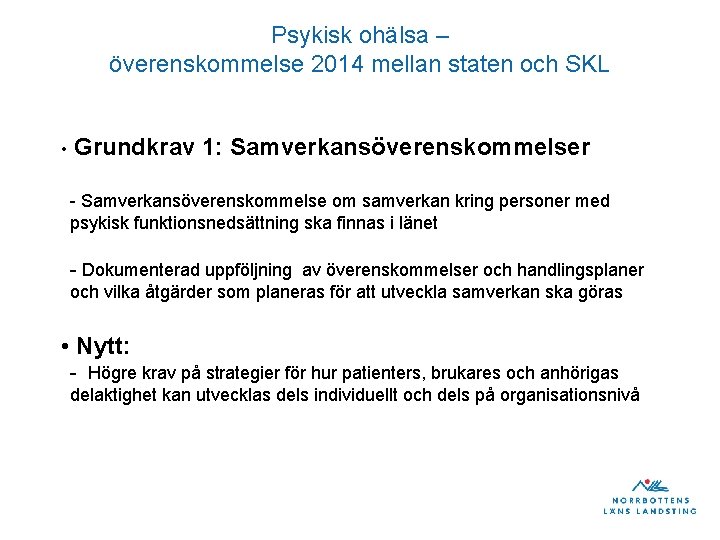 Psykisk ohälsa –
överenskommelse 2014 mellan staten och SKL

• Grundkrav 1: Samverkansöverenskommelser

- Samverkansöverenskommelse om samverkan kring personer med psykisk funktionsnedsättning ska finnas i länet

- Dokumenterad uppföljning av överenskommelser och handlingsplaner och vilka åtgärder som planeras för att utveckla samverkan ska göras

• Nytt:

- Högre krav på strategier för hur patienters, brukares och anhörigas delaktighet kan utvecklas dels individuellt och dels på organisationsnivå

NORRBOTTENS LÄNS LANDSTING